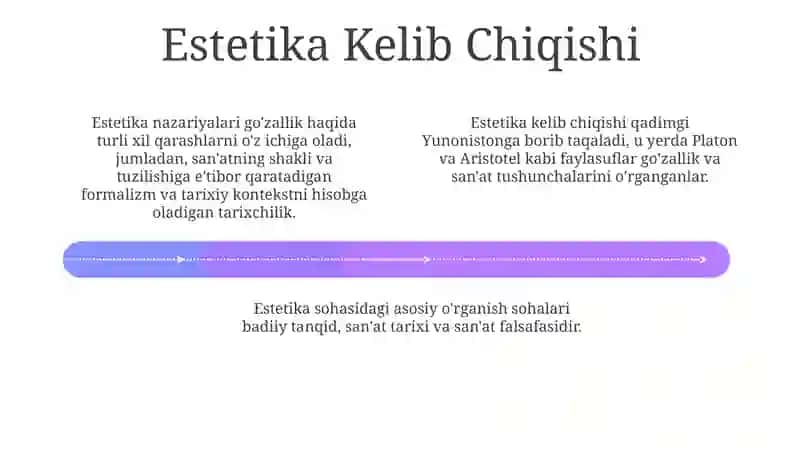 Estetika Kelib Chiqishi

Estetika nazariyalari go'zallik haqida turli xil qarashlarni o'z ichiga oladi, jumladan, san'atning shakli va tuzilishiga e'tibor qaratadigan formalizm va tarixiy kontekstni hisobga oladigan tarixchilik.

Estetika kelib chiqishi qadimgi Yunonistonga borib taqaladi, u yerda Platon va Aristotel kabi faylasuflar go'zallik va san'at tushunchalarini o'rganganlar.

Estetika sohasidagi asosiy o'rganish sohalari badiiy tanqid, san'at tarixi va san'at falsafasidir.